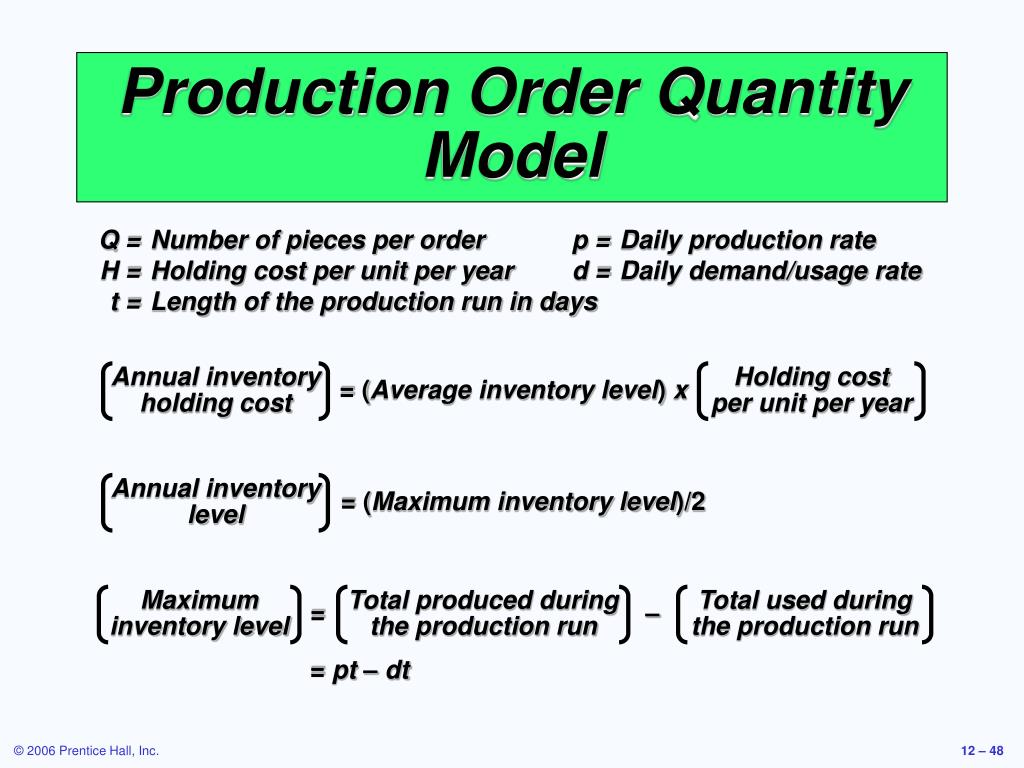 Production Order Quantity Model

Q = Number of pieces per order
H = Holding cost per unit per year
t = Length of the production run in days

p = Daily production rate
d = Daily demand/usage rate

(Annual inventory holding cost) = (Average inventory level) x (Holding cost per unit per year)

(Annual inventory level) = (Maximum inventory level)/2

(Maximum inventory level) = (Total produced during the production run) – (Total used during the production run)

= pt – dt

© 2006 Prentice Hall, Inc.

12 – 48